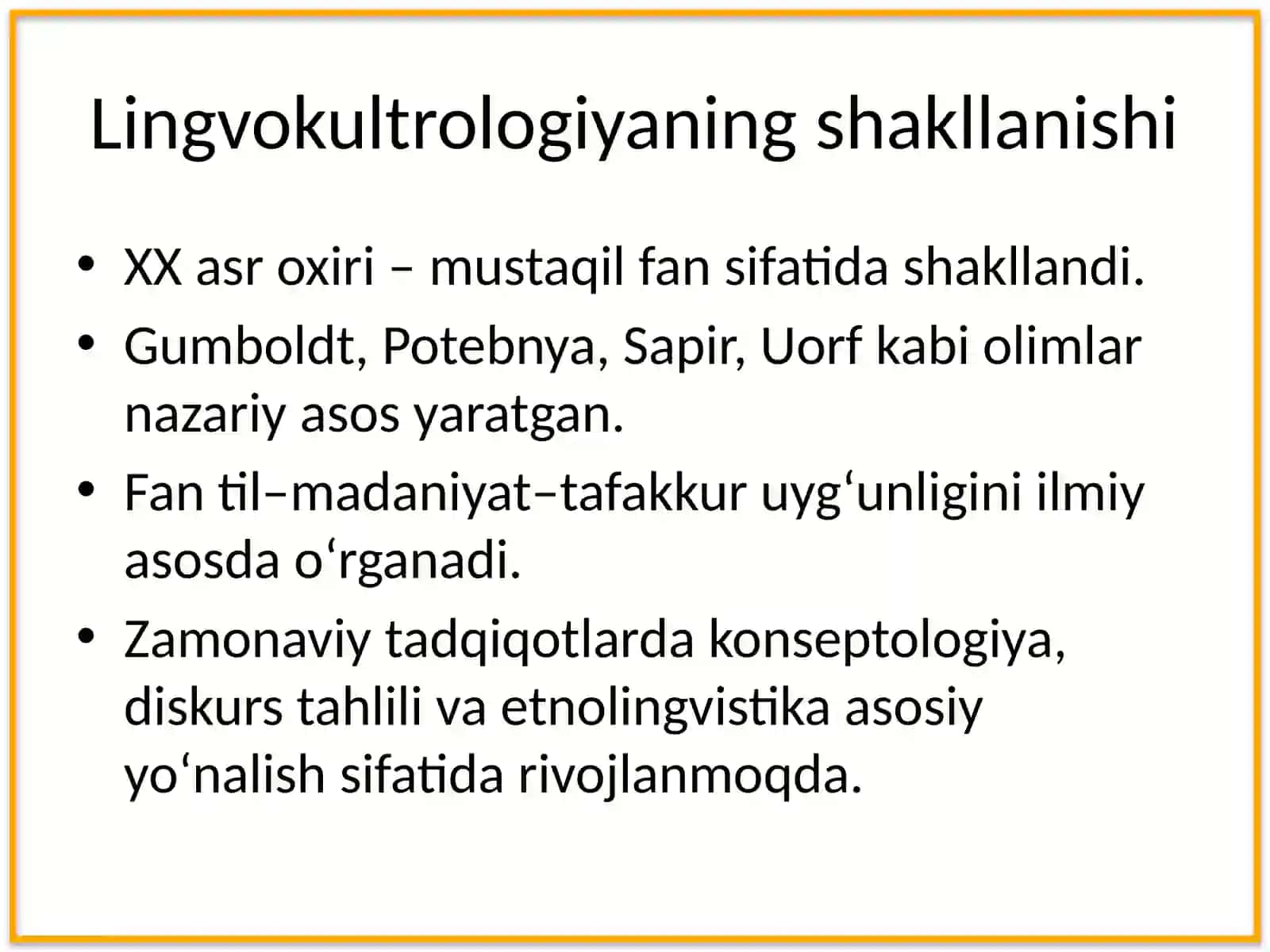 Lingvokultrologiyaning shakllanishi

• XX asr oxiri – mustaqil fan sifatida shakllandi.
• Gumboldt, Potebnya, Sapir, Uorf kabi olimlar nazariy asos yaratgan.
• Fan til–madaniyat–tafakkur uyg‘unligini ilmiy asosda o‘rganadi.
• Zamonaviy tadqiqotlarda konseptologiya, diskurs tahlili va etnolingvistika asosiy yo‘nalish sifatida rivojlanmoqda.